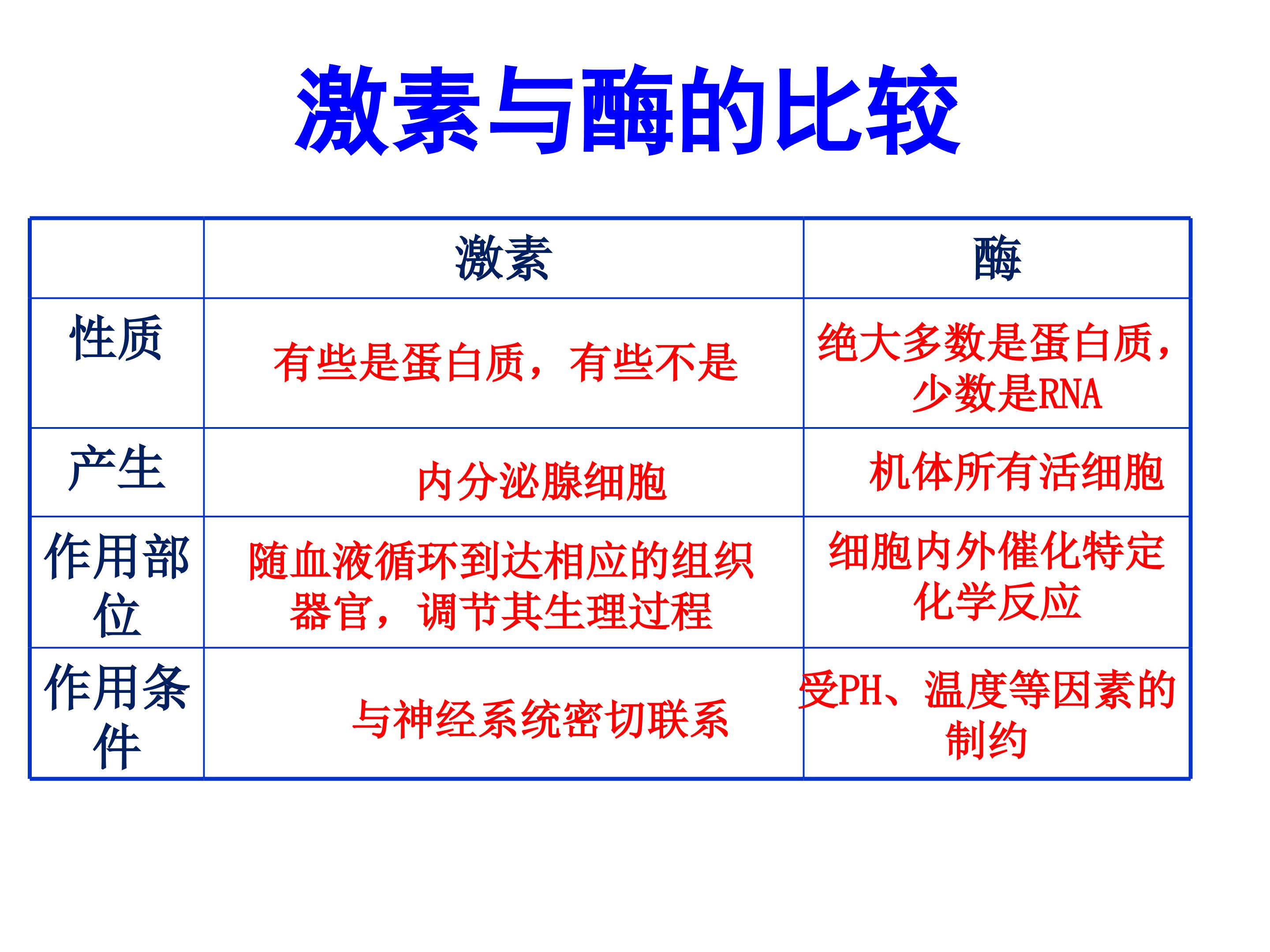 激素与酶的比较

|  | 激素 | 酶 |
|---|---|---|
| 性质 | 有些是蛋白质，有些不是 | 绝大多数是蛋白质，少数是RNA |
| 产生 | 内分泌腺细胞 | 机体所有活细胞 |
| 作用部位 | 随血液循环到达相应的组织器官，调节其生理过程 | 细胞内外催化特定化学反应 |
| 作用条件 | 与神经系统密切联系 | 受PH、温度等因素的制约 |